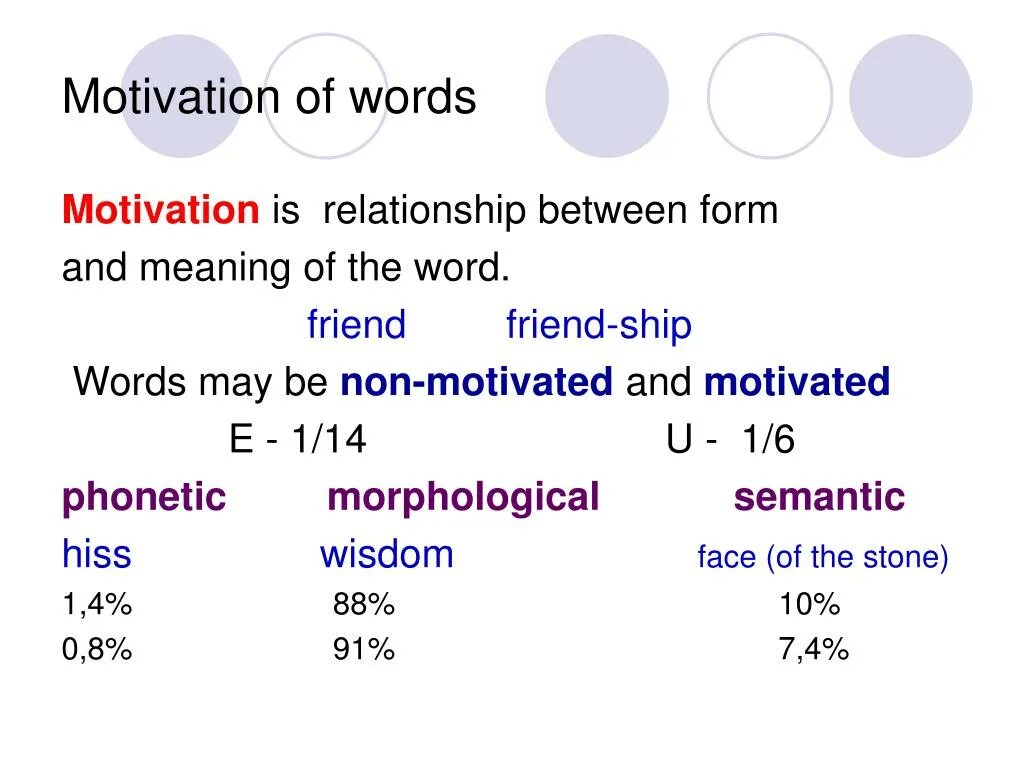 Motivation of words

Motivation is relationship between form and meaning of the word.

friend friend-ship

Words may be non-motivated and motivated

E - 1/14 U - 1/6

phonetic morphological semantic

hiss wisdom face (of the stone)

1,4% 88% 10%

0,8% 91% 7,4%